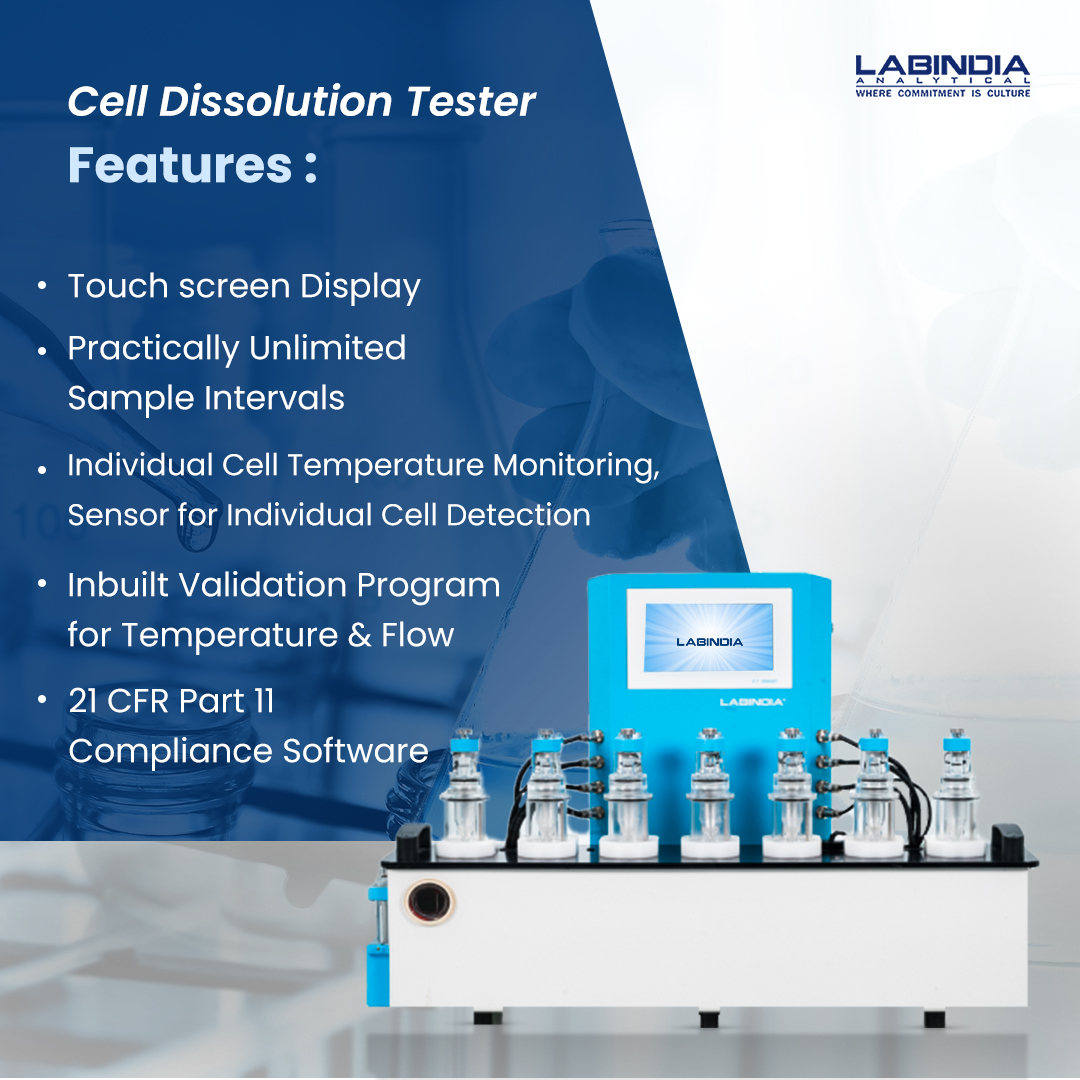 LABINDIA
ANALYTICAL
WHERE COMMITMENT IS CULTURE

Cell Dissolution Tester
Features :

• Touch screen Display
• Practically Unlimited Sample Intervals
• Individual Cell Temperature Monitoring, Sensor for Individual Cell Detection
• Inbuilt Validation Program for Temperature & Flow
• 21 CFR Part 11 Compliance Software

LABINDIA
LABINDIA